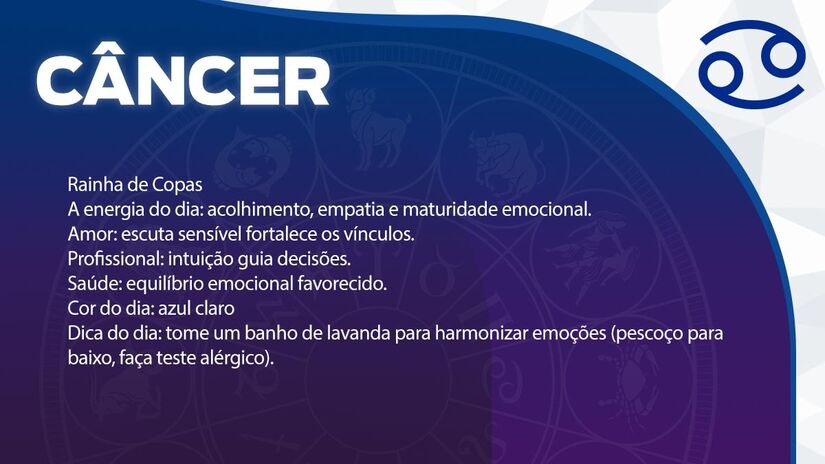 CÂNCER

Rainha de Copas
A energia do dia: acolhimento, empatia e maturidade emocional.
Amor: escuta sensível fortalece os vínculos.
Profissional: intuição guia decisões.
Saúde: equilíbrio emocional favorecido.
Cor do dia: azul claro
Dica do dia: tome um banho de lavanda para harmonizar emoções (pescoço para baixo, faça teste alérgico).